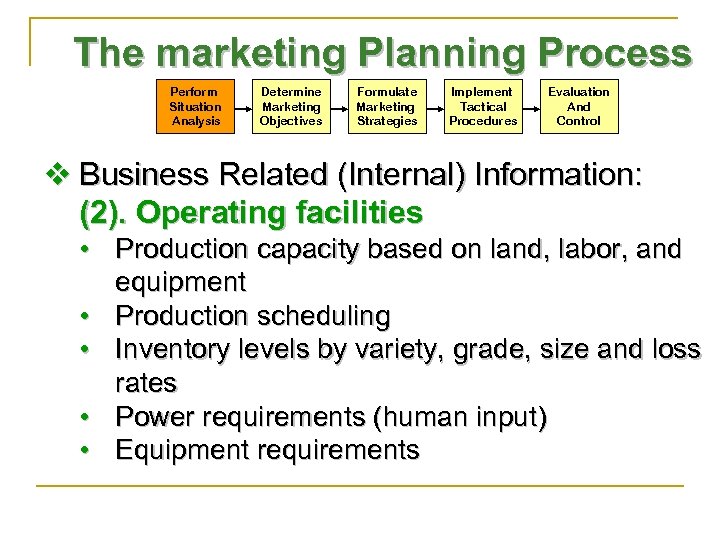 The marketing Planning Process

Perform Situation Analysis

Determine Marketing Objectives

Formulate Marketing Strategies

Implement Tactical Procedures

Evaluation And Control

❖ Business Related (Internal) Information:
(2). Operating facilities
• Production capacity based on land, labor, and equipment
• Production scheduling
• Inventory levels by variety, grade, size and loss rates
• Power requirements (human input)
• Equipment requirements